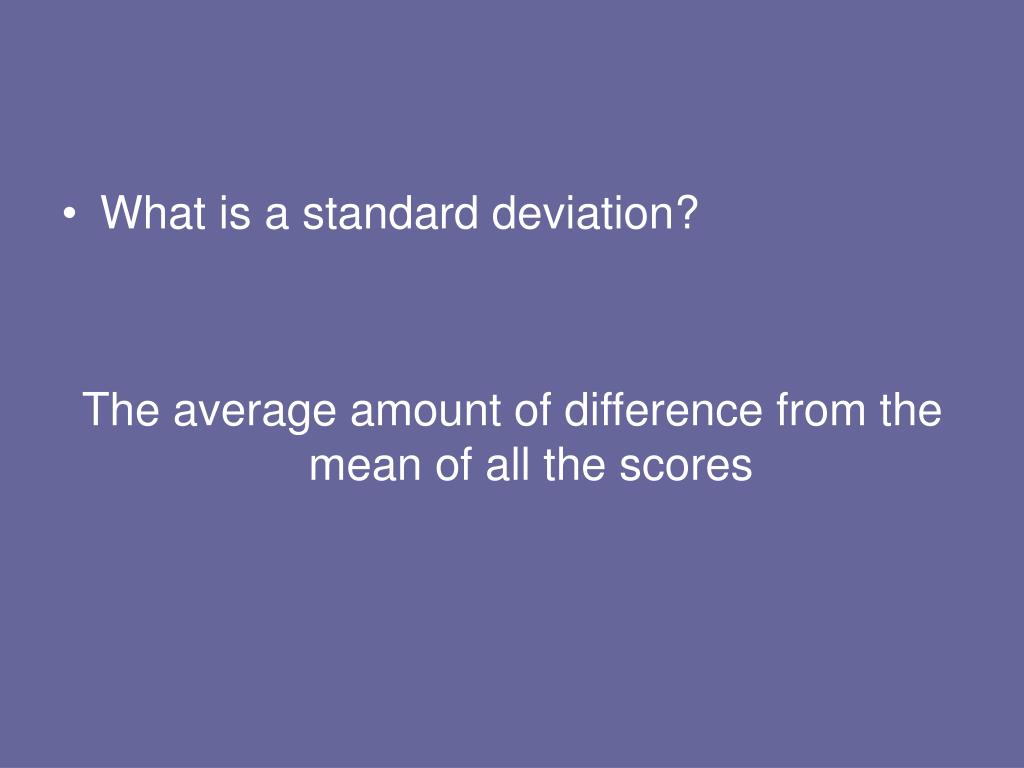 • What is a standard deviation?

The average amount of difference from the mean of all the scores